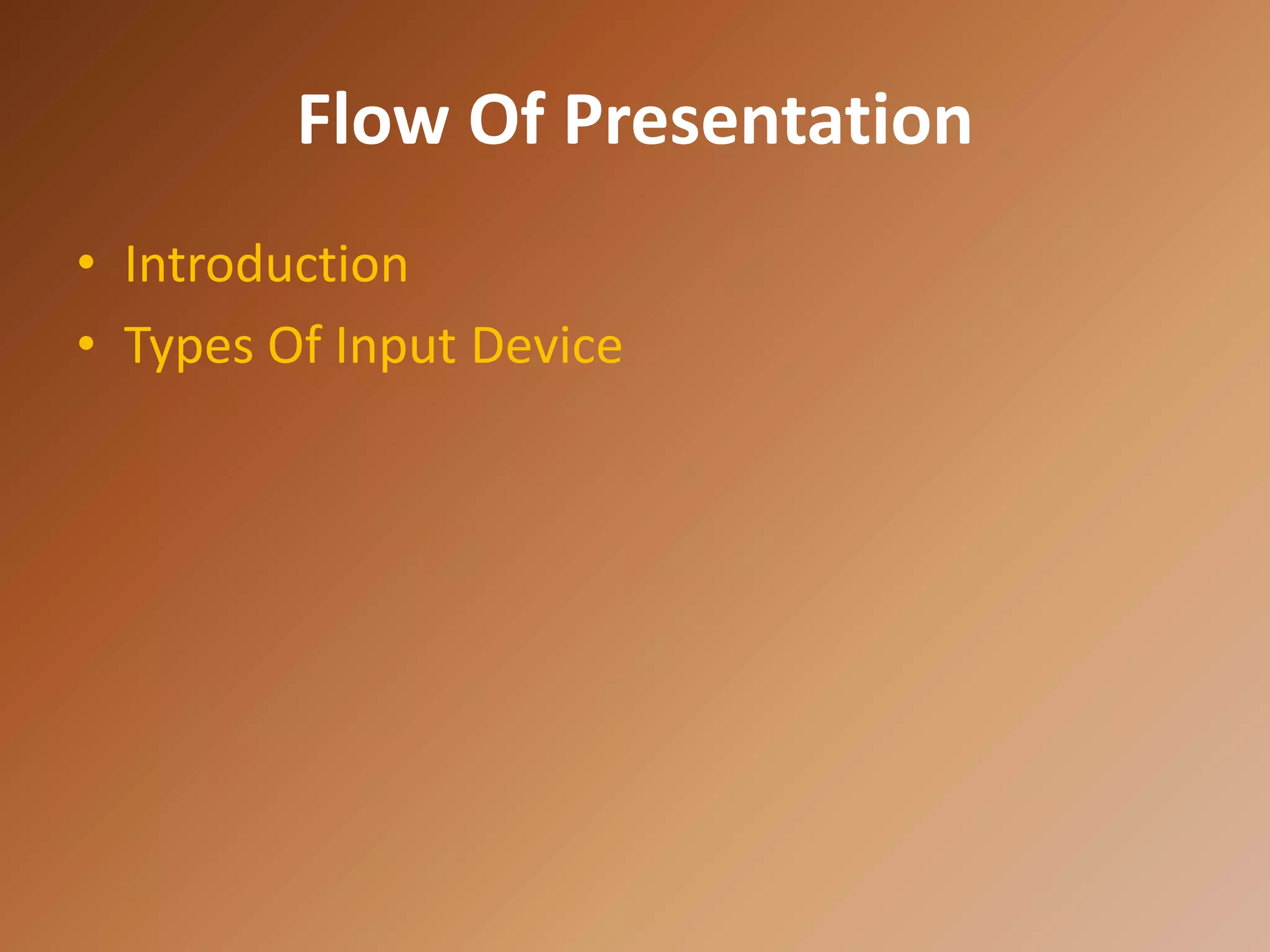 Flow Of Presentation

• Introduction
• Types Of Input Device